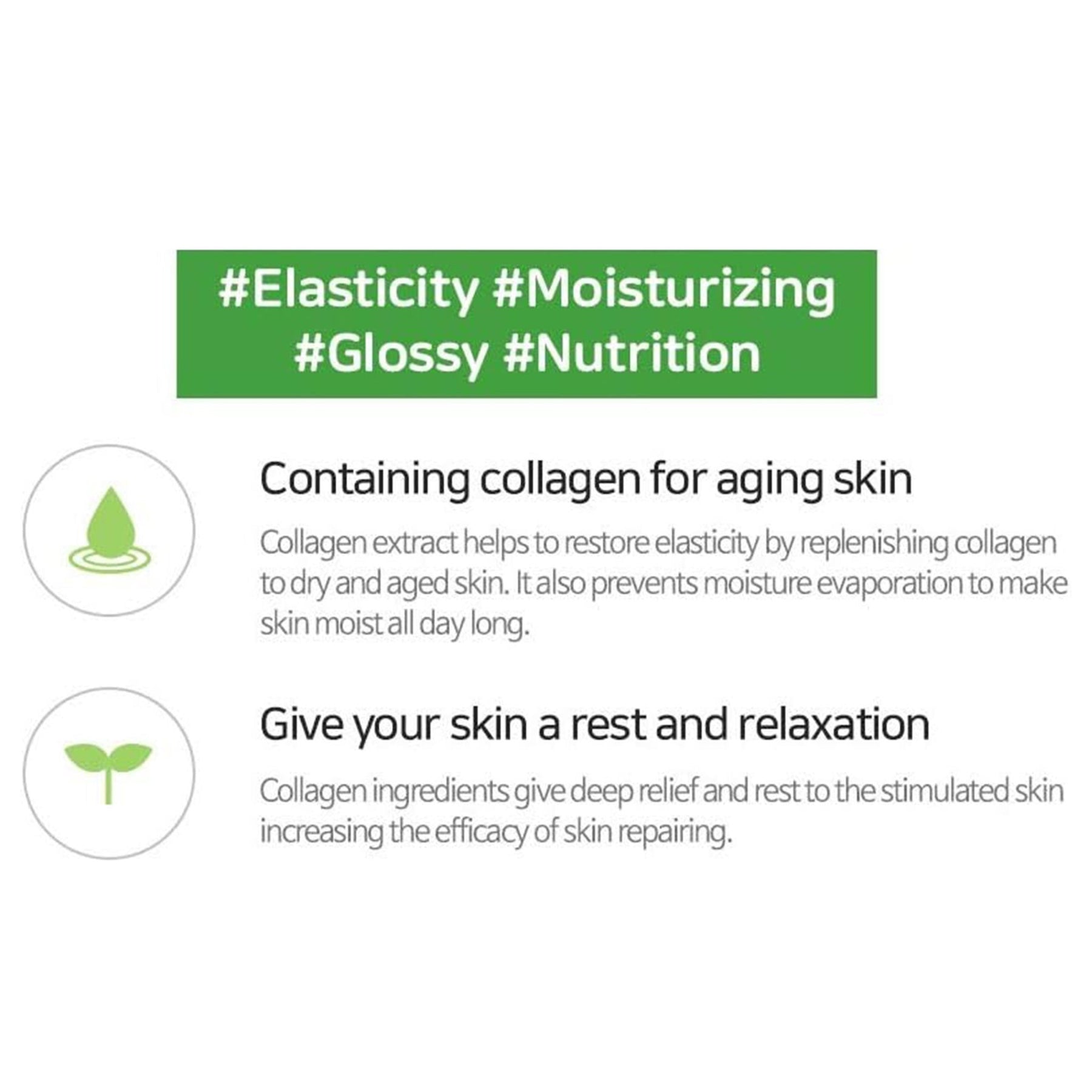 #Elasticity #Moisturizing
#Glossy #Nutrition

Containing collagen for aging skin

Collagen extract helps to restore elasticity by replenishing collagen to dry and aged skin. It also prevents moisture evaporation to make skin moist all day long.

Give your skin a rest and relaxation

Collagen ingredients give deep relief and rest to the stimulated skin increasing the efficacy of skin repairing.